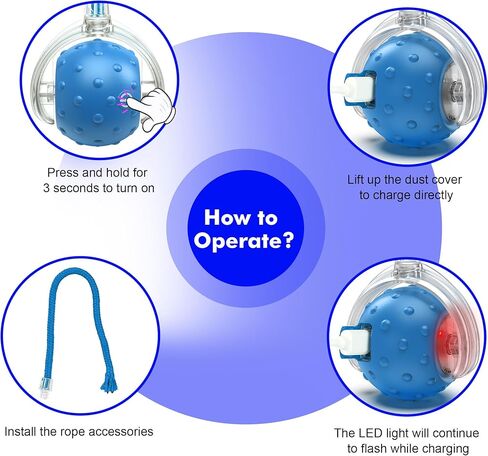 Press and hold for 3 seconds to turn on

Lift up the dust cover to charge directly

How to Operate?

Install the rope accessories

The LED light will continue to flash while charging